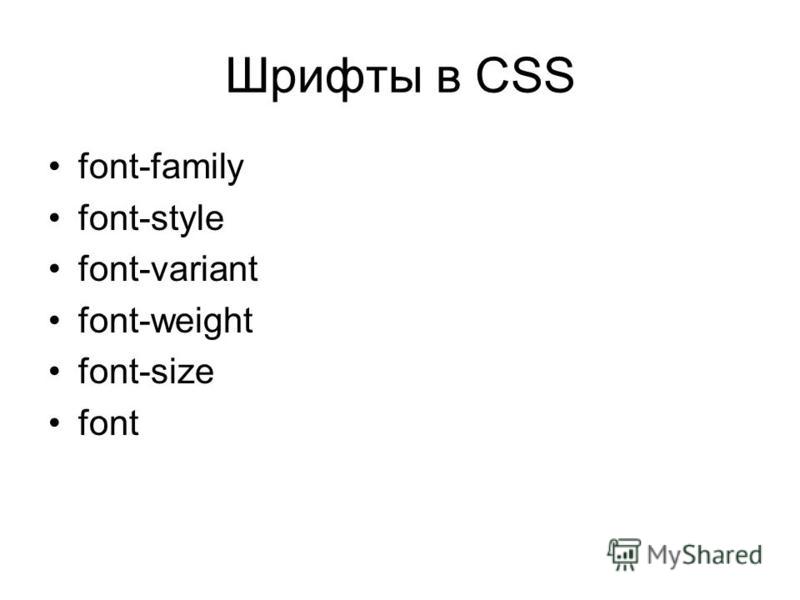 Шрифты в CSS

• font-family
• font-style
• font-variant
• font-weight
• font-size
• font

MyShared